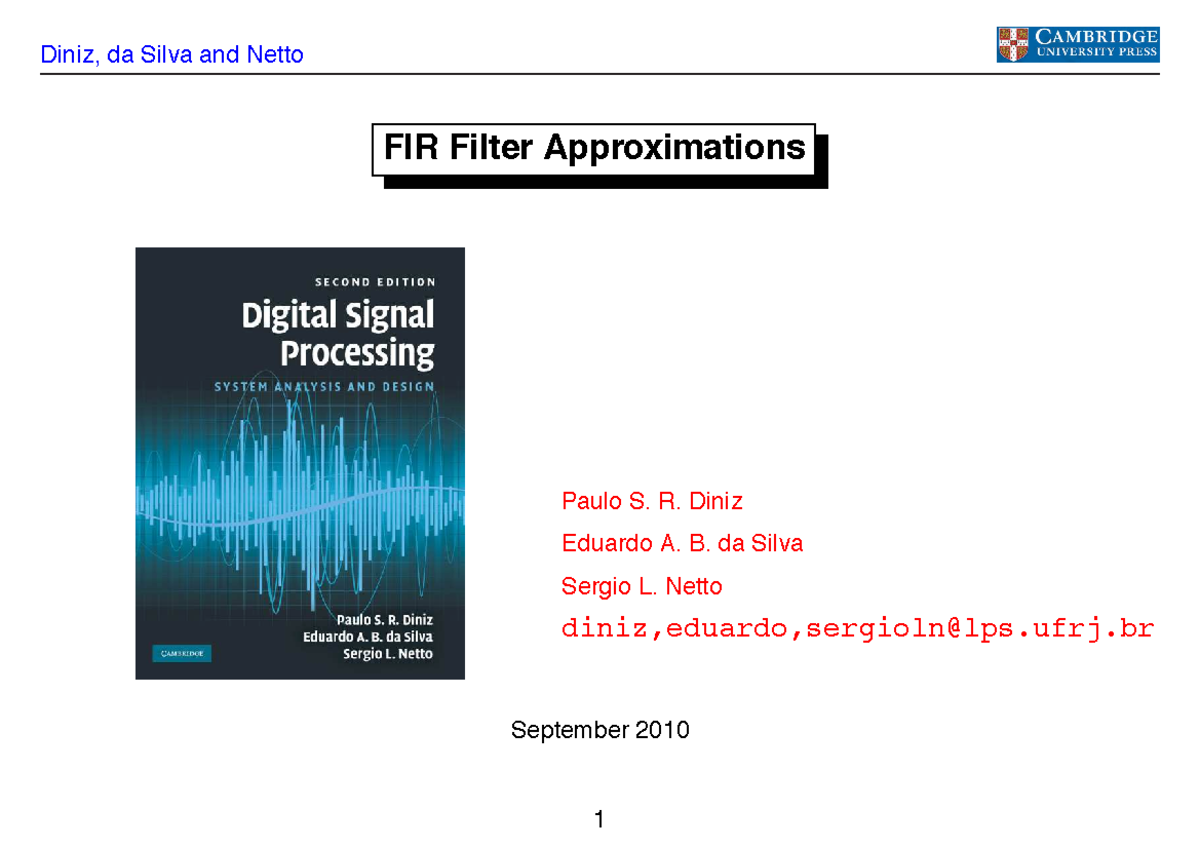 Diniz, da Silva and Netto

CAMBRIDGE
UNIVERSITY PRESS

FIR Filter Approximations

SECOND EDITION

Digital Signal Processing

SYSTEM ANALYSIS AND DESIGN

Paulo S. R. Diniz
Eduardo A. B. da Silva
Sergio L. Netto

CAMBRIDGE

Paulo S. R. Diniz

Eduardo A. B. da Silva

Sergio L. Netto

diniz,eduardo,sergioln@lps.ufrj.br

September 2010

1